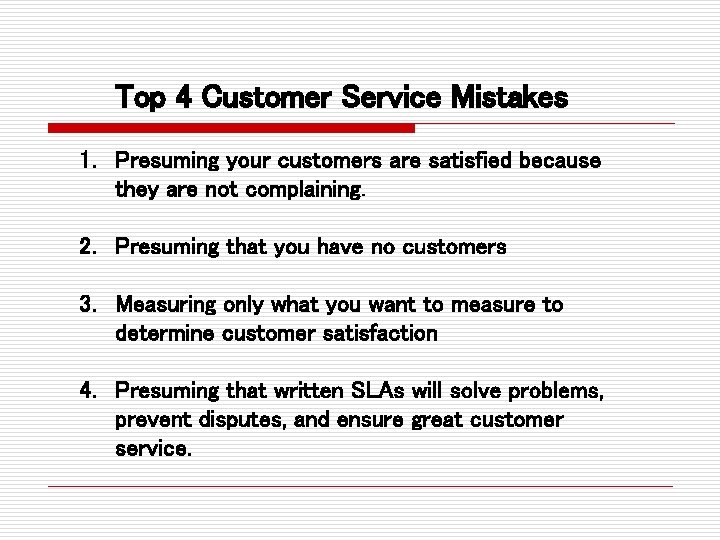 Top 4 Customer Service Mistakes

1. Presuming your customers are satisfied because they are not complaining.

2. Presuming that you have no customers

3. Measuring only what you want to measure to determine customer satisfaction

4. Presuming that written SLAs will solve problems, prevent disputes, and ensure great customer service.